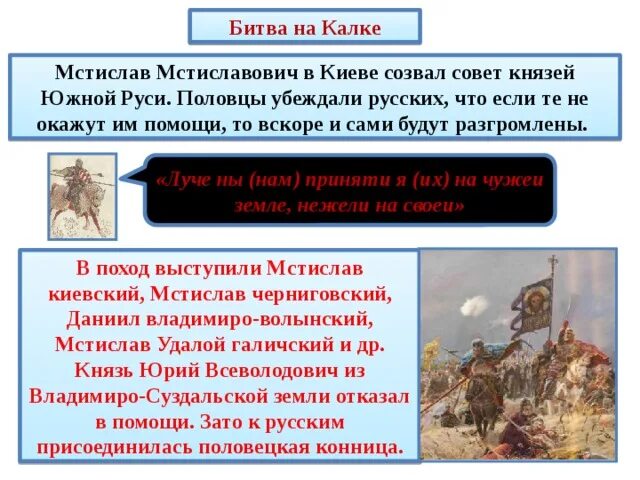 Битва на Калке

Мстислав Мстиславович в Киеве созвал совет князей Южной Руси. Половцы убеждали русских, что если те не окажут им помощи, то вскоре и сами будут разгромлены.

«Луче ны (нам) приняти я (их) на чужеи земле, нежели на своеи»

В поход выступили Мстислав киевский, Мстислав черниговский, Даниил владимиро-волынский, Мстислав Удалой галичский и др. Князь Юрий Всеволодович из Владимиро-Суздальской земли отказал в помощи. Зато к русским присоединилась половецкая конница.